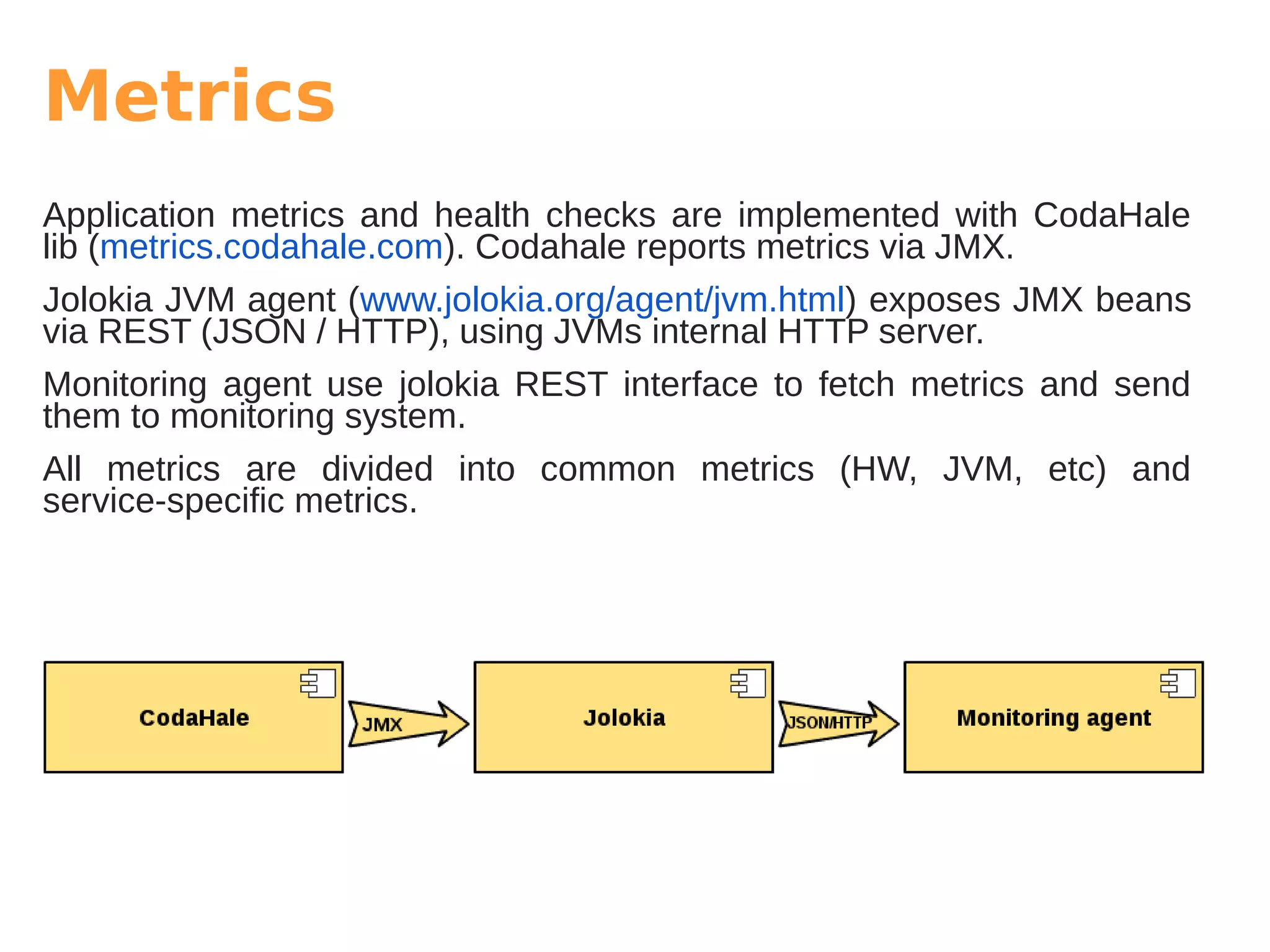 Metrics

Application metrics and health checks are implemented with CodaHale lib (metrics.codahale.com). Codahale reports metrics via JMX.

Jolokia JVM agent (www.jolokia.org/agent/jvm.html) exposes JMX beans via REST (JSON / HTTP), using JVMs internal HTTP server.

Monitoring agent use jolokia REST interface to fetch metrics and send them to monitoring system.

All metrics are divided into common metrics (HW, JVM, etc) and service-specific metrics.

CodaHale

JMX

Jolokia

JSON/HTTP

Monitoring agent